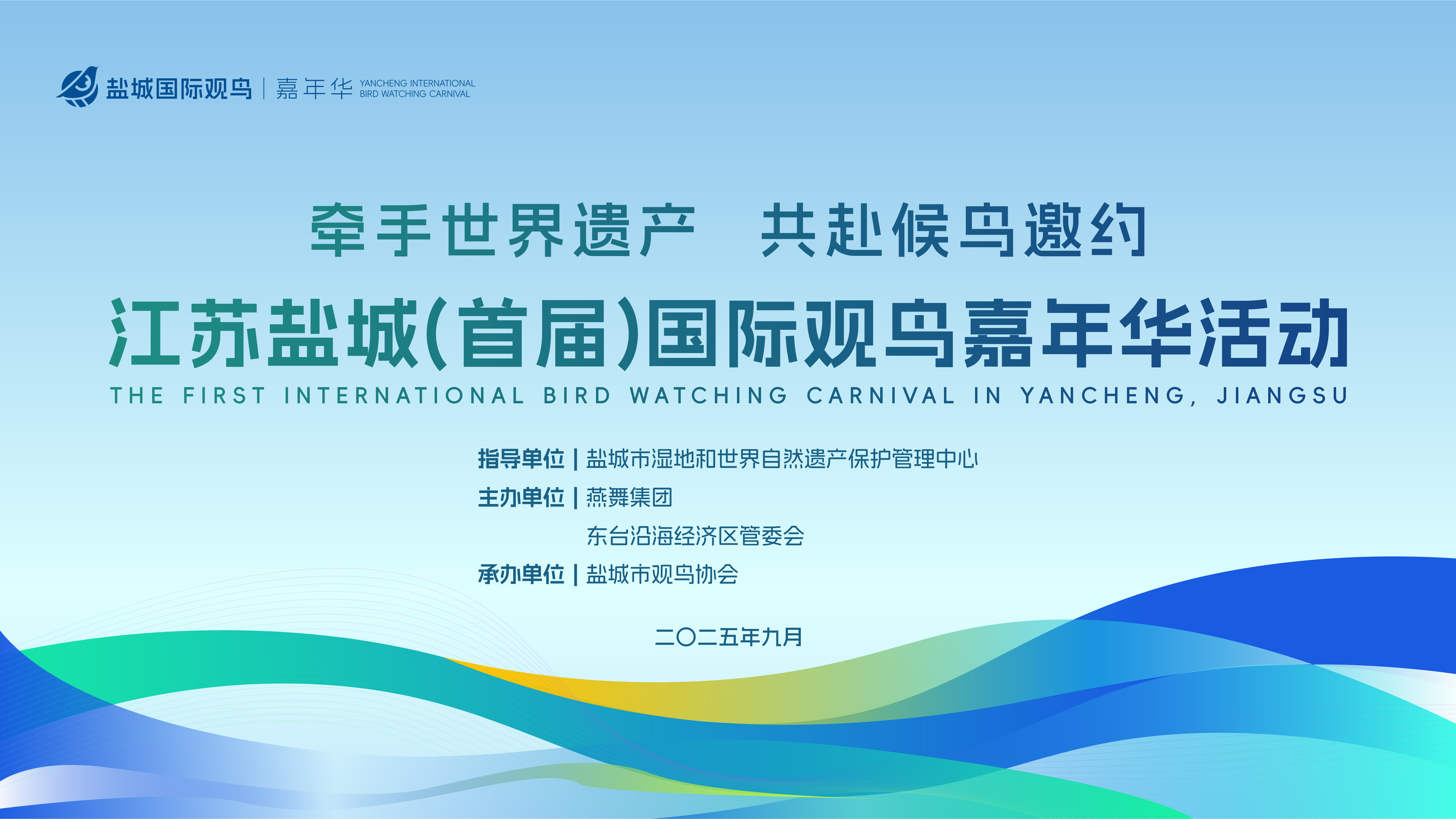 盐城国际观鸟 | 嘉年华 YANCHENG INTERNATIONAL BIRD WATCHING CARNIVAL

牵手世界遗产　共赴候鸟邀约

江苏盐城(首届)国际观鸟嘉年华活动

THE FIRST INTERNATIONAL BIRD WATCHING CARNIVAL IN YANCHENG, JIANGSU

指导单位 | 盐城市湿地和世界自然遗产保护管理中心
主办单位 | 燕舞集团
东台沿海经济区管委会
承办单位 | 盐城市观鸟协会

二〇二五年九月